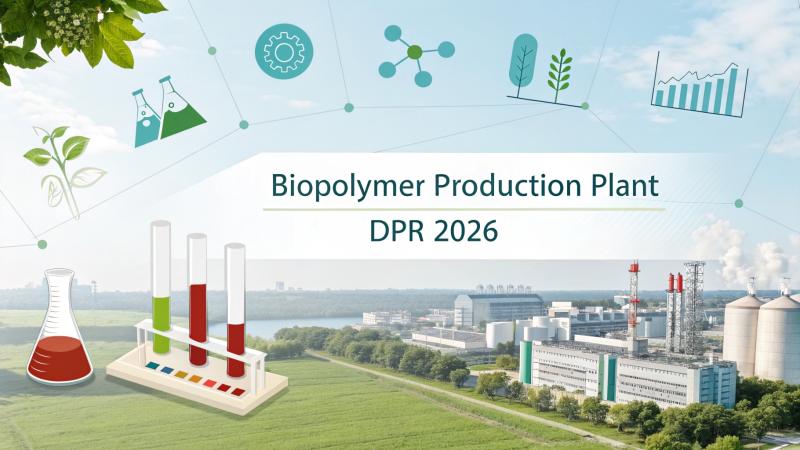 Biopolymer Production Plant
DPR 2026